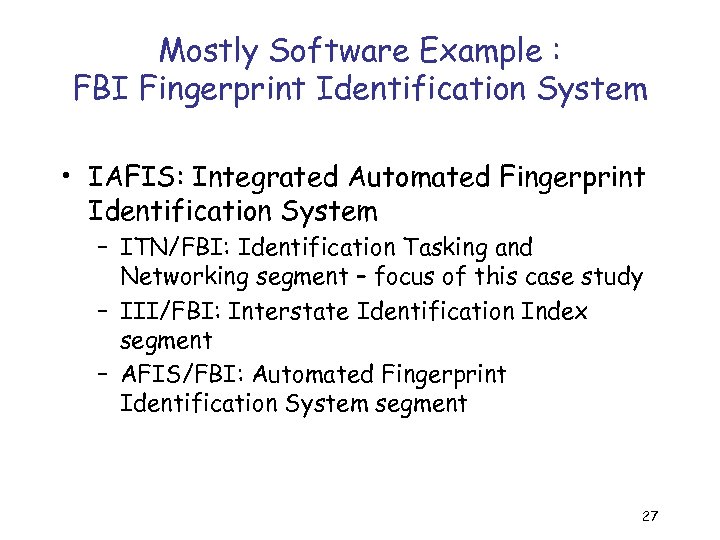 Mostly Software Example :
FBI Fingerprint Identification System

• IAFIS: Integrated Automated Fingerprint Identification System
– ITN/FBI: Identification Tasking and Networking segment – focus of this case study
– III/FBI: Interstate Identification Index segment
– AFIS/FBI: Automated Fingerprint Identification System segment

27